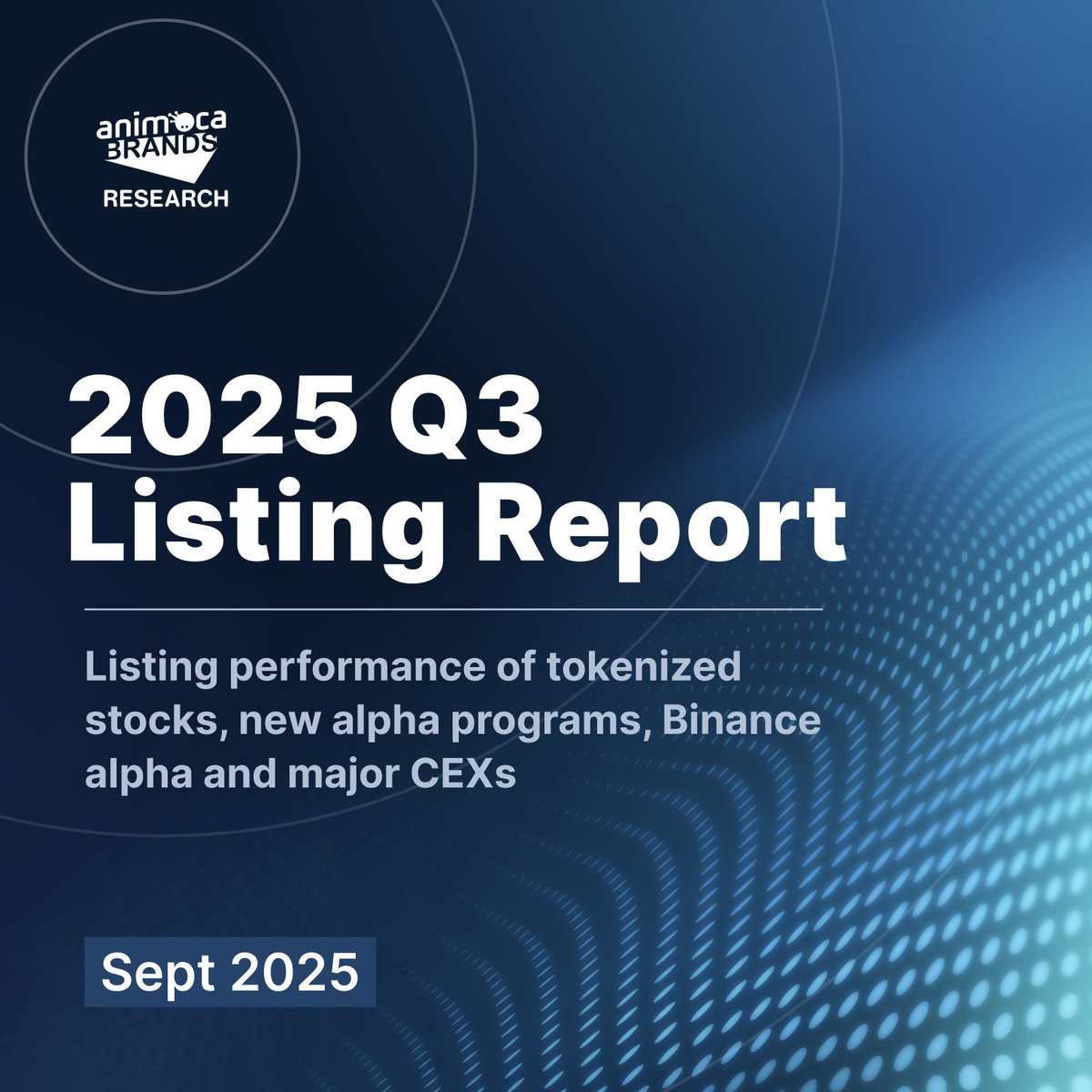 animoca BRANDS
RESEARCH

2025 Q3 Listing Report

Listing performance of tokenized stocks, new alpha programs, Binance alpha and major CEXs

Sept 2025